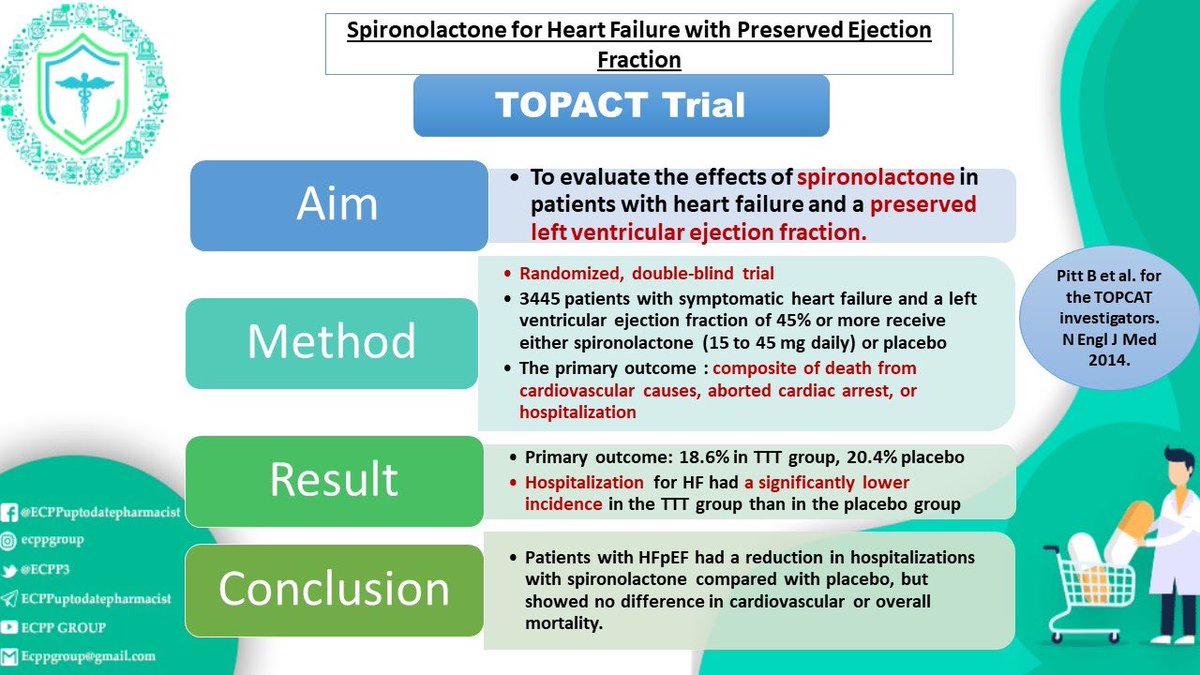 Spironolactone for Heart Failure with Preserved Ejection Fraction

TOPACT Trial

Aim

• To evaluate the effects of spironolactone in patients with heart failure and a preserved left ventricular ejection fraction.

Method

• Randomized, double-blind trial
• 3445 patients with symptomatic heart failure and a left ventricular ejection fraction of 45% or more receive either spironolactone (15 to 45 mg daily) or placebo
• The primary outcome : composite of death from cardiovascular causes, aborted cardiac arrest, or hospitalization

Pitt B et al. for the TOPCAT investigators. N Engl J Med 2014.

Result

• Primary outcome: 18.6% in TTT group, 20.4% placebo
• Hospitalization for HF had a significantly lower incidence in the TTT group than in the placebo group

Conclusion

• Patients with HFpEF had a reduction in hospitalizations with spironolactone compared with placebo, but showed no difference in cardiovascular or overall mortality.

@ECPPuptodatepharmacist
ecppgroup
@ECPP3
ECPPuptodatepharmacist
ECPP GROUP
Ecppgroup@gmail.com